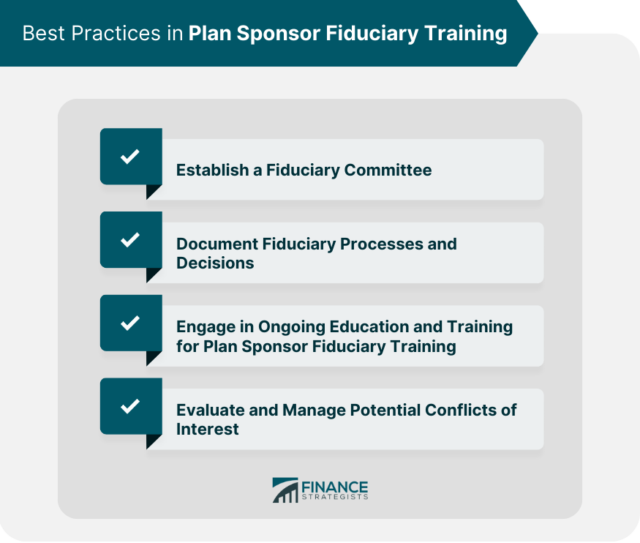 Best Practices in Plan Sponsor Fiduciary Training

Establish a Fiduciary Committee

Document Fiduciary Processes and Decisions

Engage in Ongoing Education and Training for Plan Sponsor Fiduciary Training

Evaluate and Manage Potential Conflicts of Interest

FINANCE STRATEGISTS